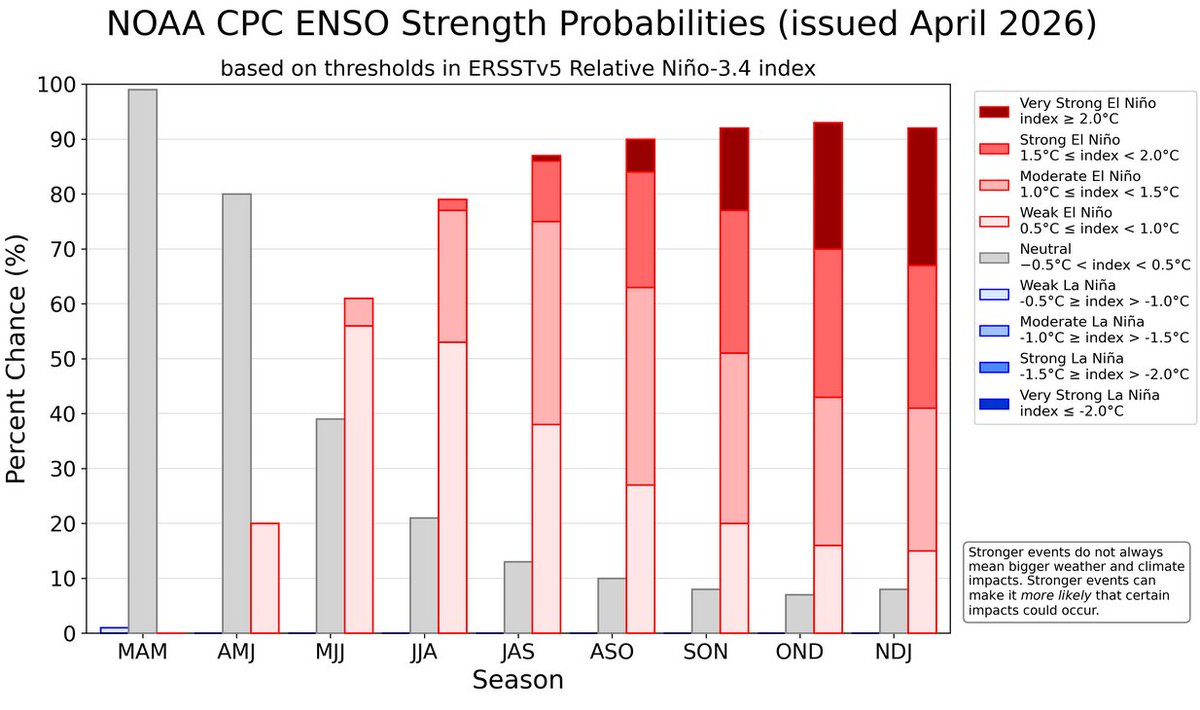 NOAA CPC ENSO Strength Probabilities (issued April 2026)

based on thresholds in ERSSTv5 Relative Niño-3.4 index

Percent Chance (%)

100
90
80
70
60
50
40
30
20
10
0

MAM AMJ MJJ JJA JAS ASO SON OND NDJ

Season

Very Strong El Niño
index ≥ 2.0°C
Strong El Niño
1.5°C ≤ index < 2.0°C
Moderate El Niño
1.0°C ≤ index < 1.5°C
Weak El Niño
0.5°C ≤ index < 1.0°C
Neutral
−0.5°C < index < 0.5°C
Weak La Niña
-0.5°C ≥ index > -1.0°C
Moderate La Niña
-1.0°C ≥ index > -1.5°C
Strong La Niña
-1.5°C ≥ index > -2.0°C
Very Strong La Niña
index ≤ -2.0°C

Stronger events do not always mean bigger weather and climate impacts. Stronger events can make it more likely that certain impacts could occur.